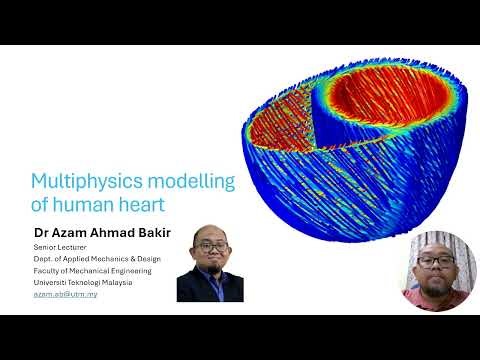 Multiphysics modelling of human heart

Dr Azam Ahmad Bakir

Senior Lecturer
Dept. of Applied Mechanics & Design
Faculty of Mechanical Engineering
Universiti Teknologi Malaysia
azam.ab@utm.my